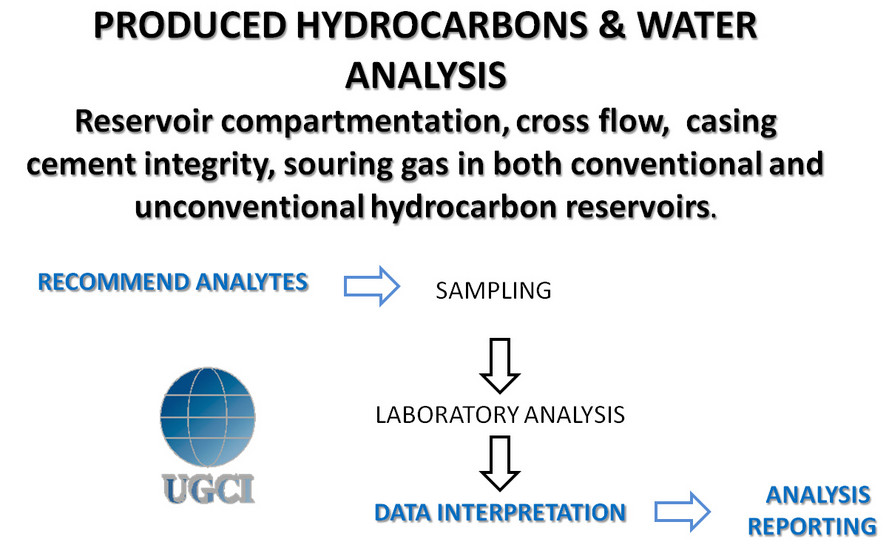 PRODUCED HYDROCARBONS & WATER ANALYSIS

Reservoir compartmentation, cross flow, casing cement integrity, souring gas in both conventional and unconventional hydrocarbon reservoirs.

RECOMMEND ANALYTES

SAMPLING

LABORATORY ANALYSIS

UGCI

DATA INTERPRETATION

ANALYSIS REPORTING